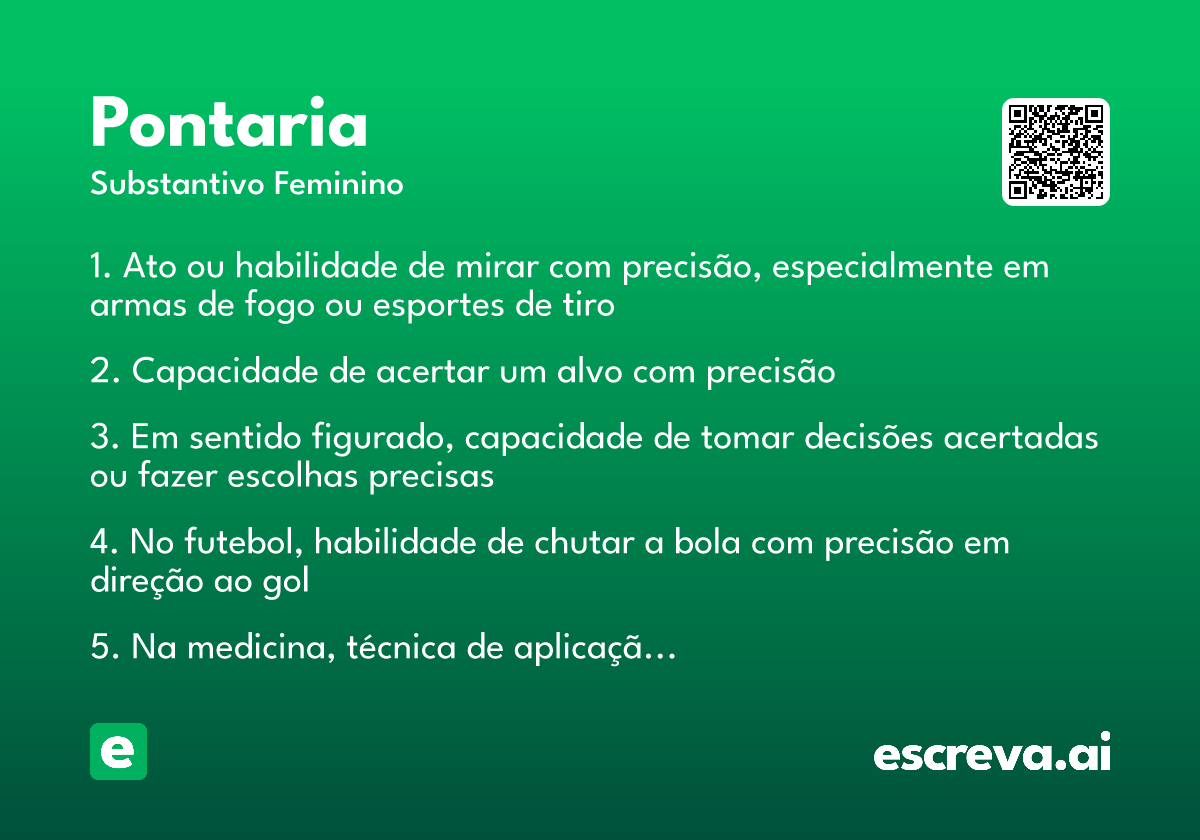 Pontaria
Substantivo Feminino

1. Ato ou habilidade de mirar com precisão, especialmente em armas de fogo ou esportes de tiro

2. Capacidade de acertar um alvo com precisão

3. Em sentido figurado, capacidade de tomar decisões acertadas ou fazer escolhas precisas

4. No futebol, habilidade de chutar a bola com precisão em direção ao gol

5. Na medicina, técnica de aplicaçã...

e

escreva.ai